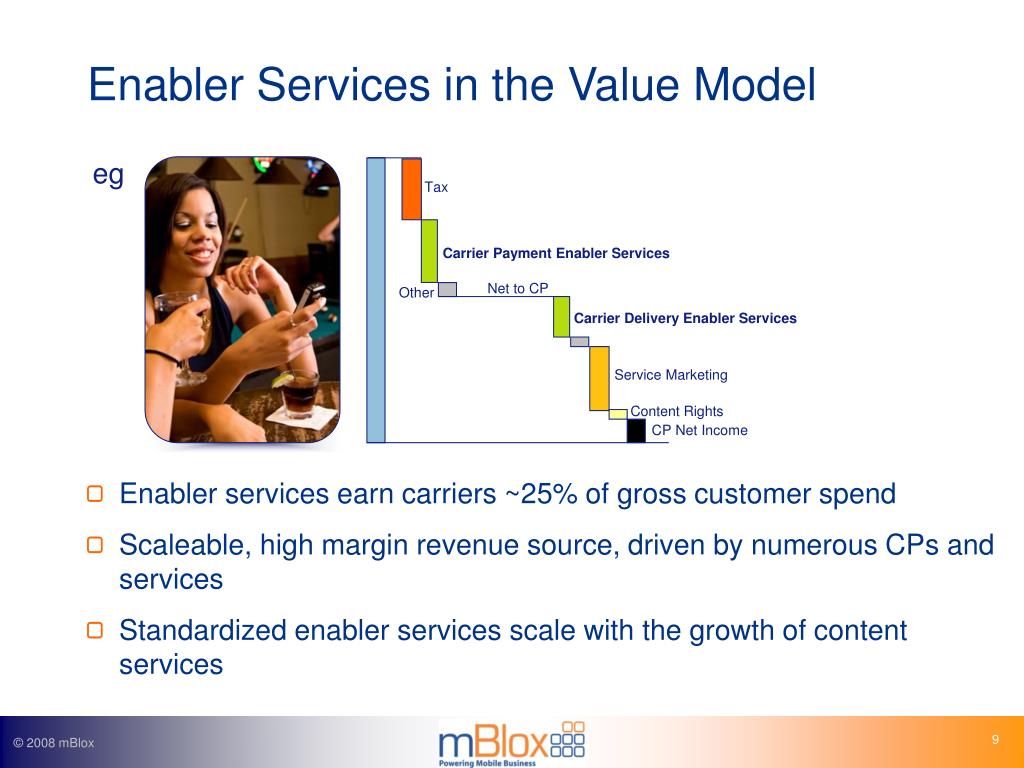 Enabler Services in the Value Model

eg

Tax

Carrier Payment Enabler Services

Other

Net to CP

Carrier Delivery Enabler Services

Service Marketing

Content Rights

CP Net Income

Enabler services earn carriers ~25% of gross customer spend

Scaleable, high margin revenue source, driven by numerous CPs and services

Standardized enabler services scale with the growth of content services

© 2008 mBlox

mBlox
Powering Mobile Business

9